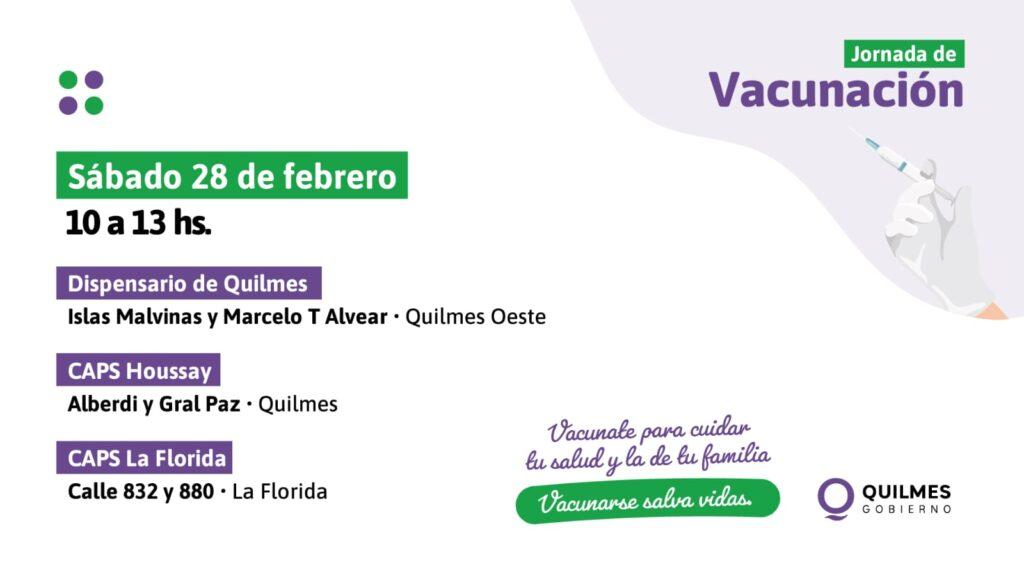 Jornada de
Vacunación

Sábado 28 de febrero
10 a 13 hs.

Dispensario de Quilmes
Islas Malvinas y Marcelo T Alvear · Quilmes Oeste

CAPS Houssay
Alberdi y Gral Paz · Quilmes

CAPS La Florida
Calle 832 y 880 · La Florida

Vacunate para cuidar tu salud y la de tu familia

Vacunarse salva vidas.

QUILMES
GOBIERNO